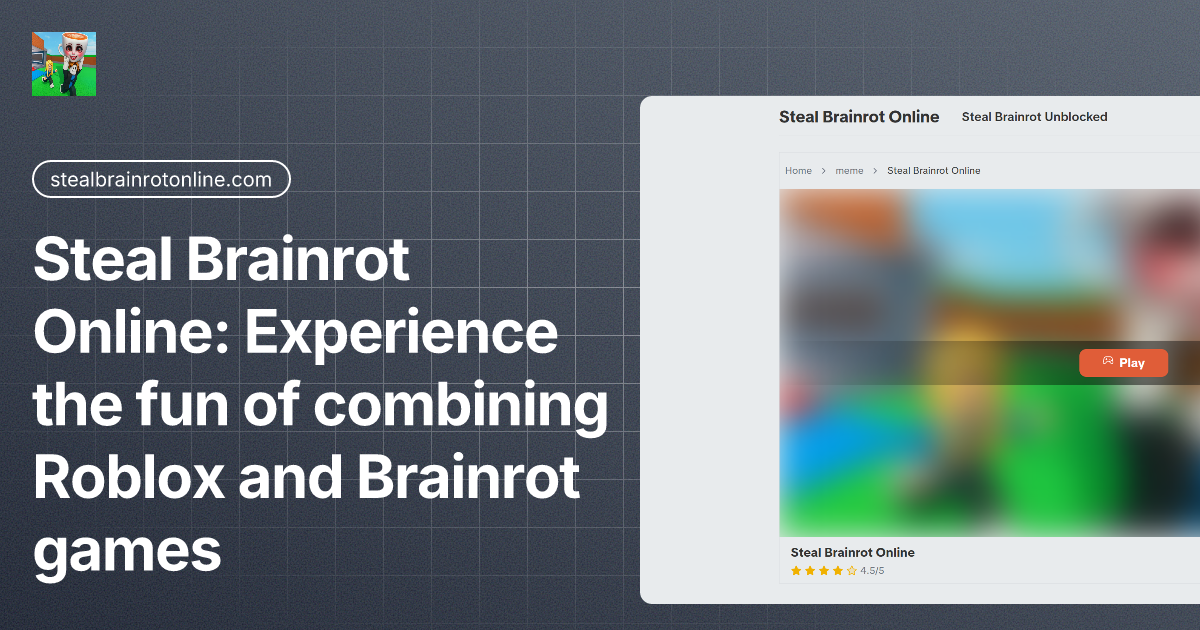 stealbrainrotonline.com

Steal Brainrot Online: Experience the fun of combining Roblox and Brainrot games

Steal Brainrot Online Steal Brainrot Unblocked

Home > meme > Steal Brainrot Online

Play

Steal Brainrot Online

4.5/5